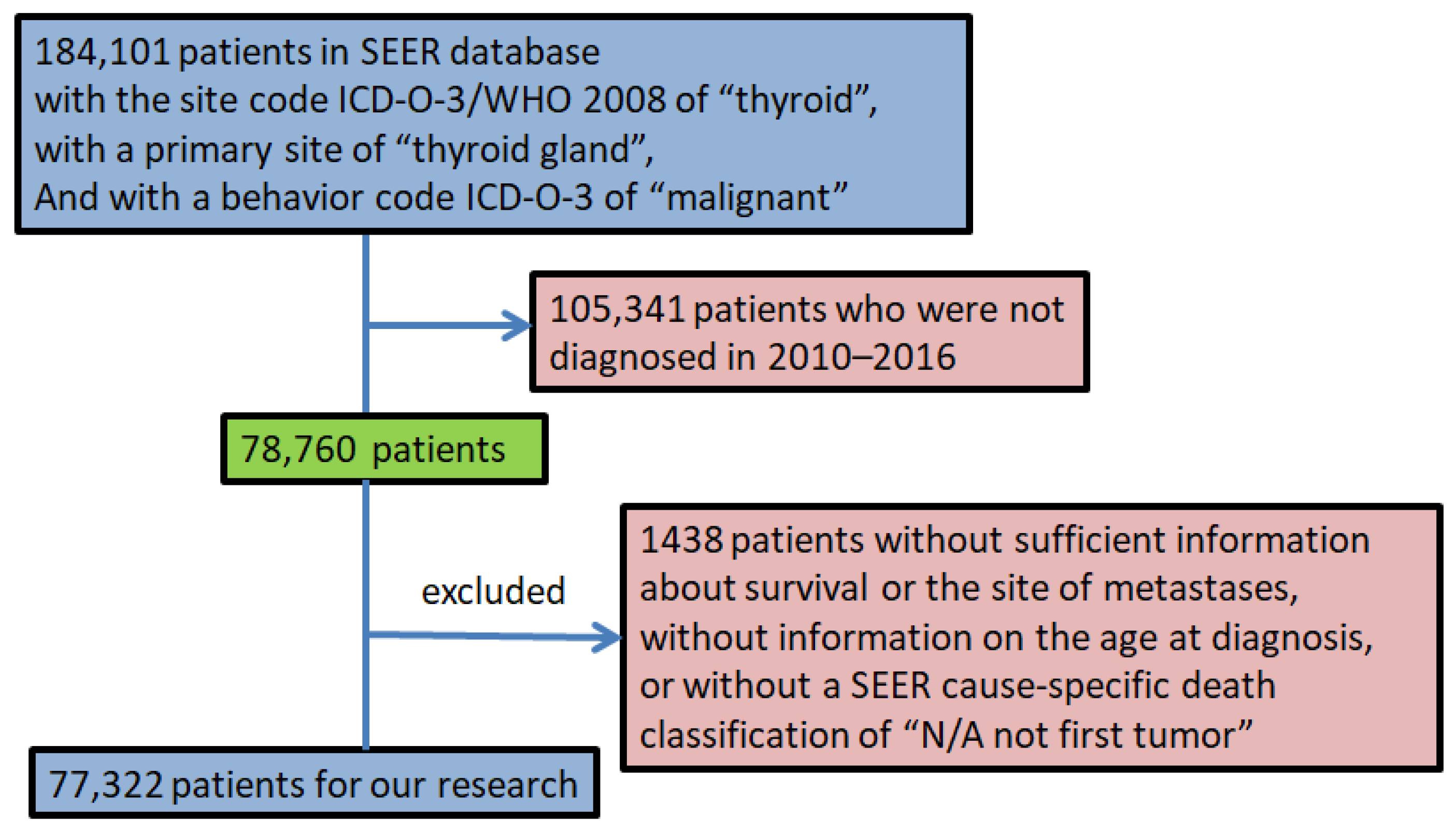 184,101 patients in SEER database with the site code ICD-O-3/WHO 2008 of “thyroid”, with a primary site of “thyroid gland”, And with a behavior code ICD-O-3 of “malignant”

105,341 patients who were not diagnosed in 2010–2016

78,760 patients

excluded

1438 patients without sufficient information about survival or the site of metastases, without information on the age at diagnosis, or without a SEER cause-specific death classification of “N/A not first tumor”

77,322 patients for our research